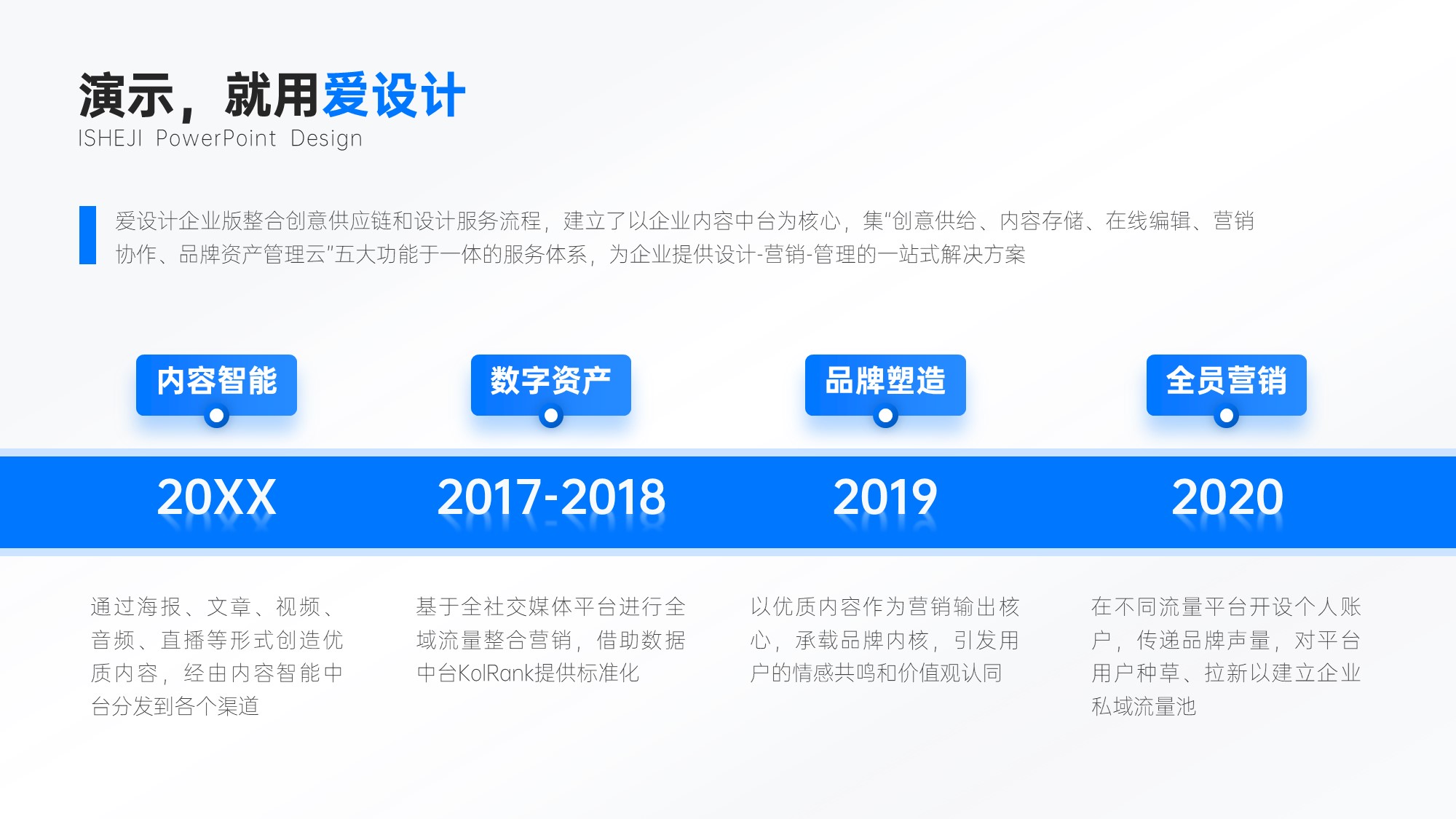 演示，就用爱设计
ISHEJI PowerPoint Design

爱设计企业版整合创意供应链和设计服务流程，建立了以企业内容中台为核心，集"创意供给、内容存储、在线编辑、营销协作、品牌资产管理云"五大功能于一体的服务体系，为企业提供设计-营销-管理的一站式解决方案

内容智能

20XX

通过海报、文章、视频、音频、直播等形式创造优质内容，经由内容智能中台分发到各个渠道

数字资产

2017-2018

基于全社交媒体平台进行全域流量整合营销，借助数据中台KolRank提供标准化

品牌塑造

2019

以优质内容作为营销输出核心，承载品牌内核，引发用户的情感共鸣和价值观认同

全员营销

2020

在不同流量平台开设个人账户，传递品牌声量，对平台用户种草、拉新以建立企业私域流量池